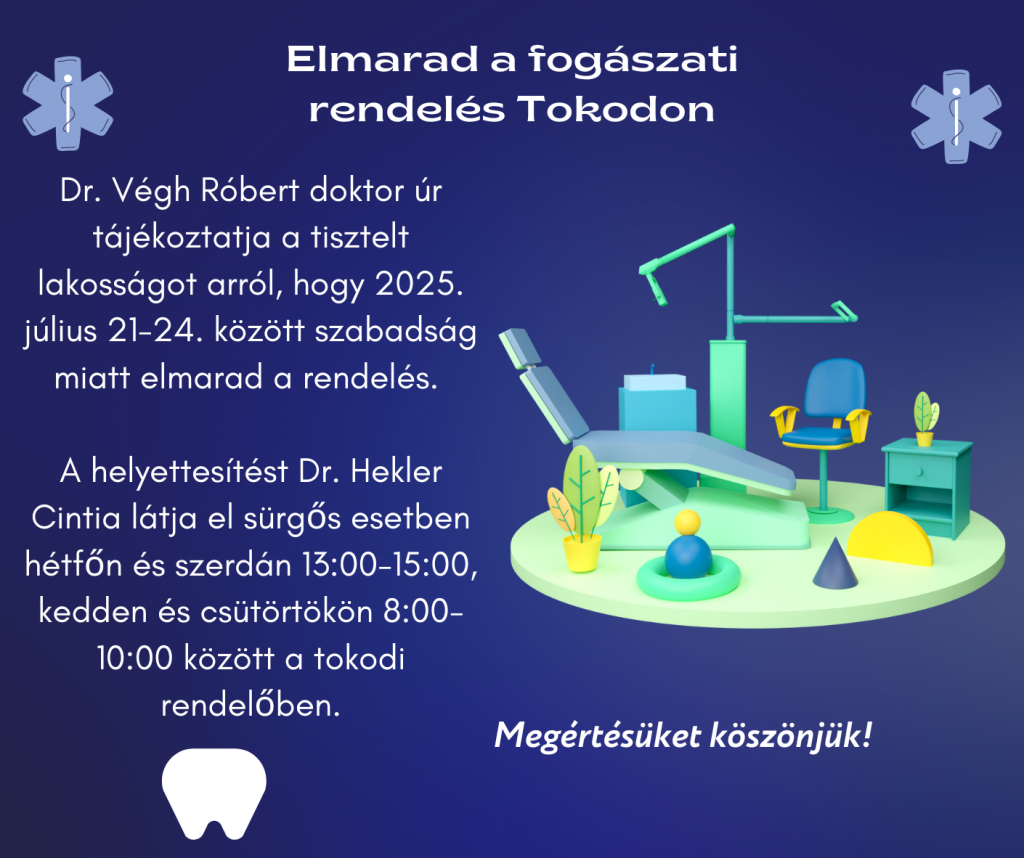 Elmarad a fogászati rendelés Tokodon

Dr. Végh Róbert doktor úr tájékoztatja a tisztelt lakosságot arról, hogy 2025. július 21-24. között szabadság miatt elmarad a rendelés.

A helyettesítést Dr. Hekler Cintia látja el sürgős esetben hétfőn és szerdán 13:00-15:00, kedden és csütörtökön 8:00-10:00 között a tokodi rendelőben.

Megértésüket köszönjük!